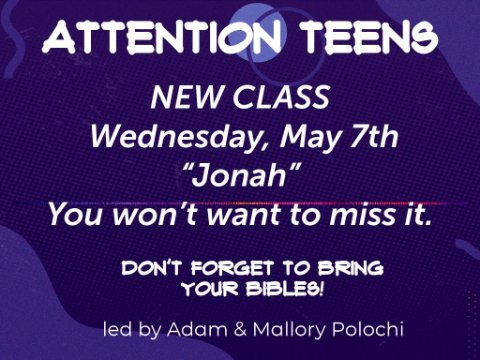 ATTENTION TEENS

NEW CLASS
Wednesday, May 7th
“Jonah”
You won’t want to miss it.

DON’T FORGET TO BRING YOUR BIBLES!

led by Adam & Mallory Polochi